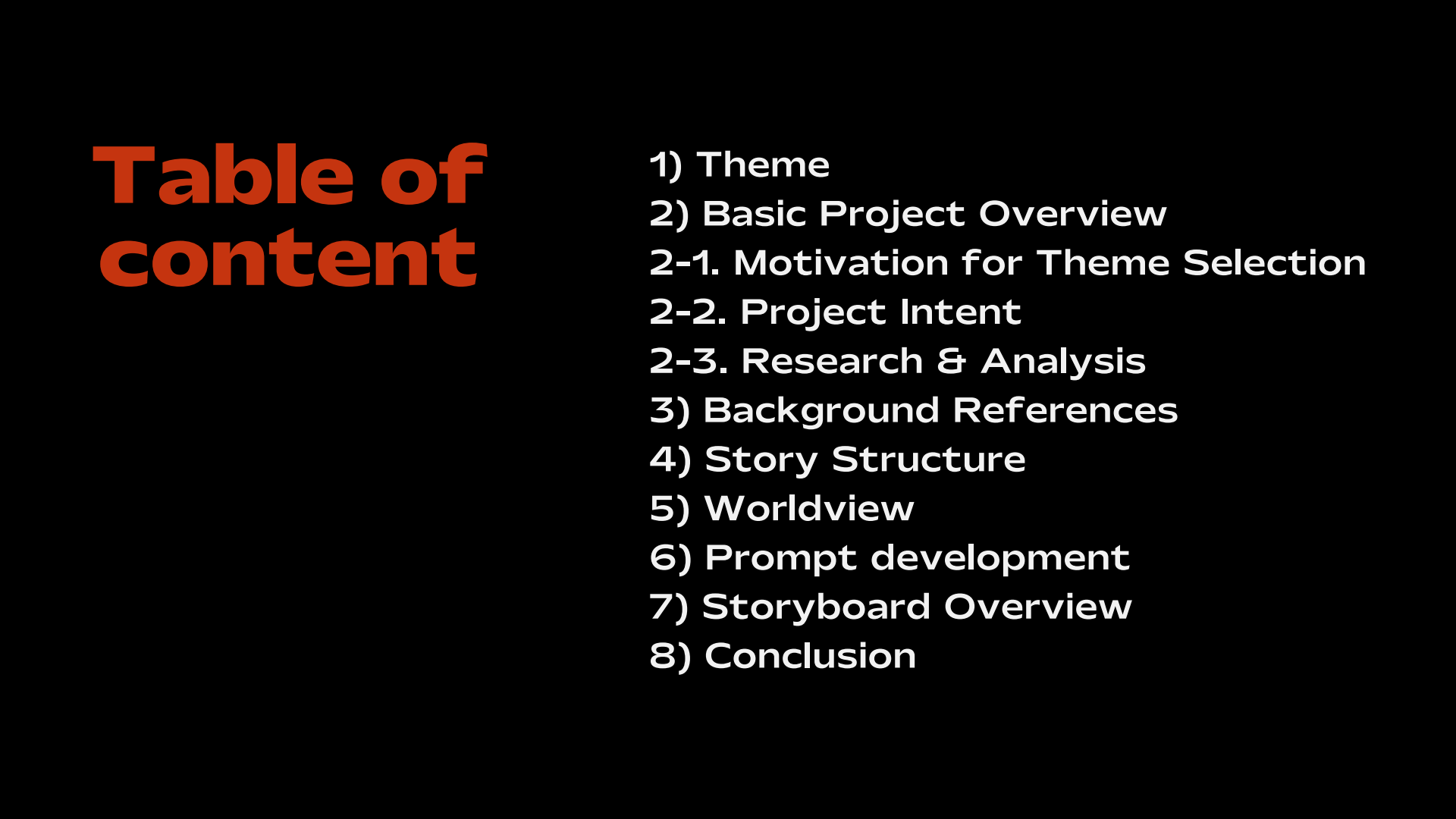 Table of content

1) Theme
2) Basic Project Overview
2-1. Motivation for Theme Selection
2-2. Project Intent
2-3. Research & Analysis
3) Background References
4) Story Structure
5) Worldview
6) Prompt development
7) Storyboard Overview
8) Conclusion